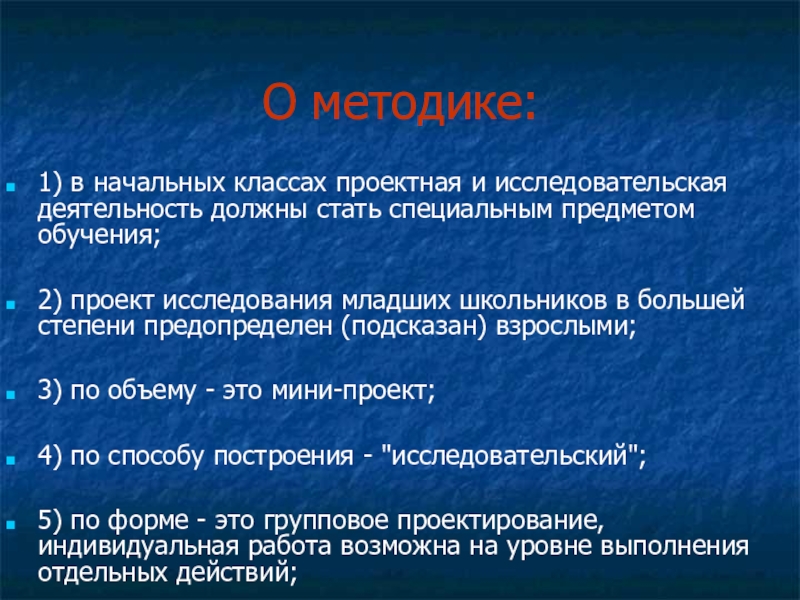 О методике:

1) в начальных классах проектная и исследовательская деятельность должны стать специальным предметом обучения;

2) проект исследования младших школьников в большей степени предопределен (подсказан) взрослыми;

3) по объему - это мини-проект;

4) по способу построения - "исследовательский";

5) по форме - это групповое проектирование, индивидуальная работа возможна на уровне выполнения отдельных действий;